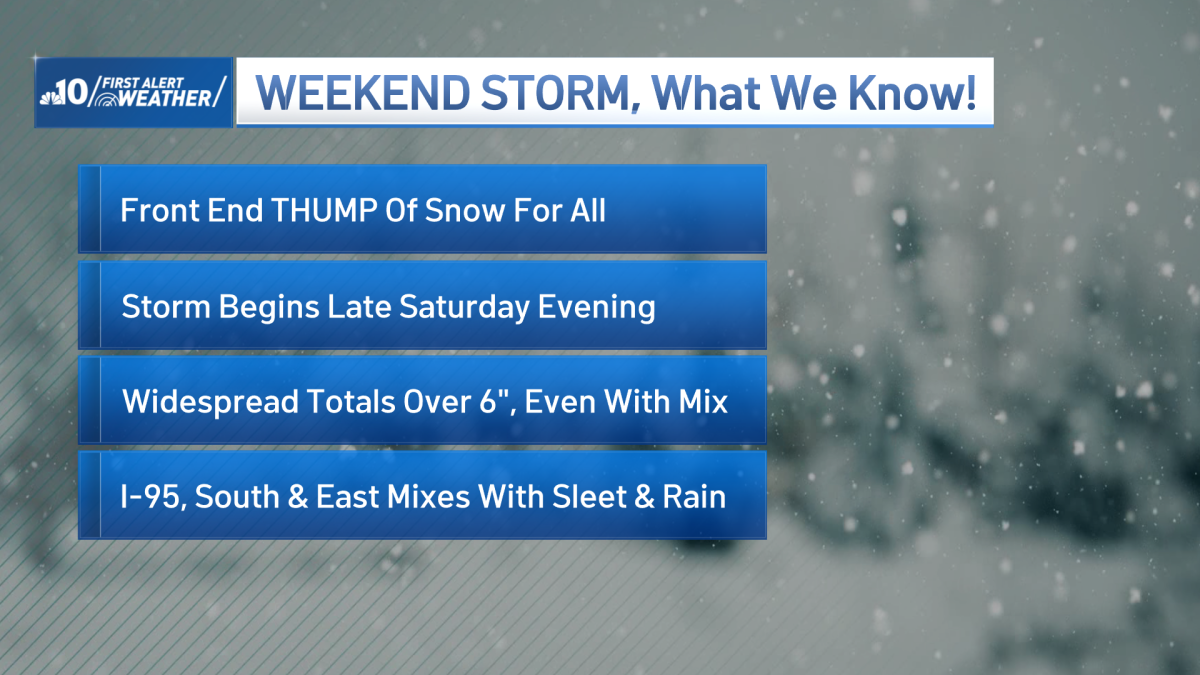 10 FIRST ALERT WEATHER

WEEKEND STORM, What We Know!

Front End THUMP Of Snow For All

Storm Begins Late Saturday Evening

Widespread Totals Over 6", Even With Mix

I-95, South & East Mixes With Sleet & Rain